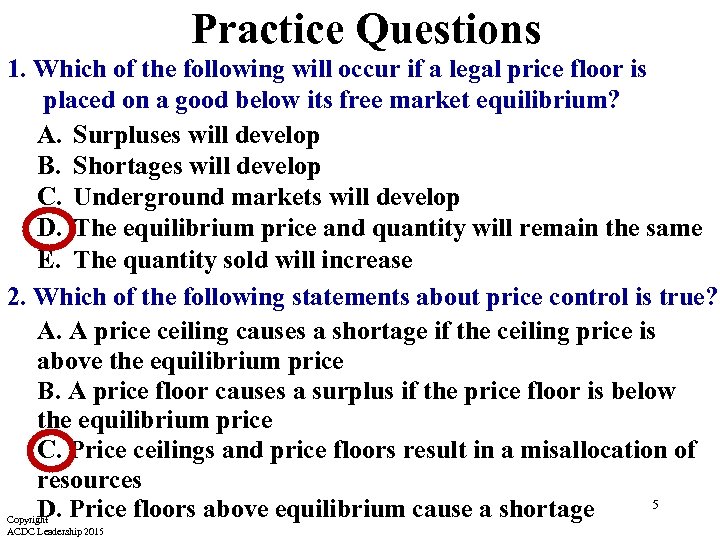 Practice Questions

1. Which of the following will occur if a legal price floor is placed on a good below its free market equilibrium?

A. Surpluses will develop
B. Shortages will develop
C. Underground markets will develop
D. The equilibrium price and quantity will remain the same
E. The quantity sold will increase

2. Which of the following statements about price control is true?

A. A price ceiling causes a shortage if the ceiling price is above the equilibrium price
B. A price floor causes a surplus if the price floor is below the equilibrium price
C. Price ceilings and price floors result in a misallocation of resources
D. Price floors above equilibrium cause a shortage

5

Copyright
ACDC Leadership 2015